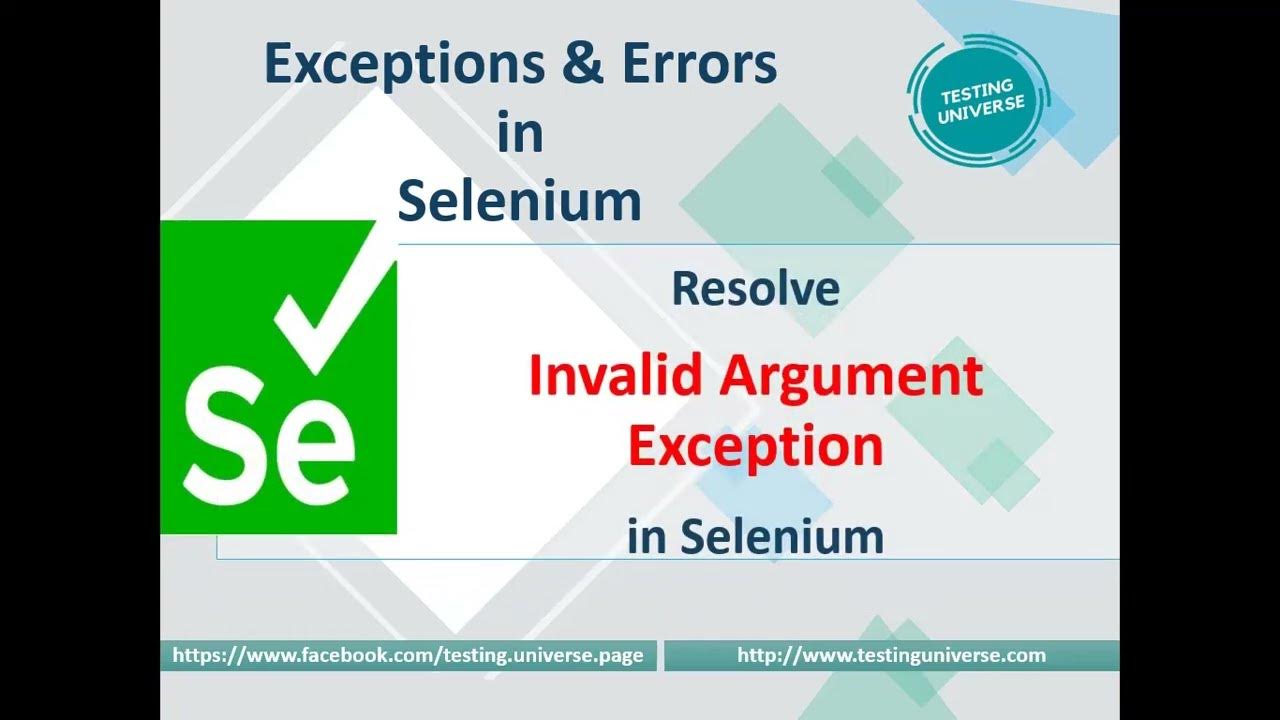 Exceptions & Errors
in
Selenium

TESTING UNIVERSE

Se

Resolve

Invalid Argument Exception

in Selenium

https://www.facebook.com/testing.universe.page

http://www.testinguniverse.com